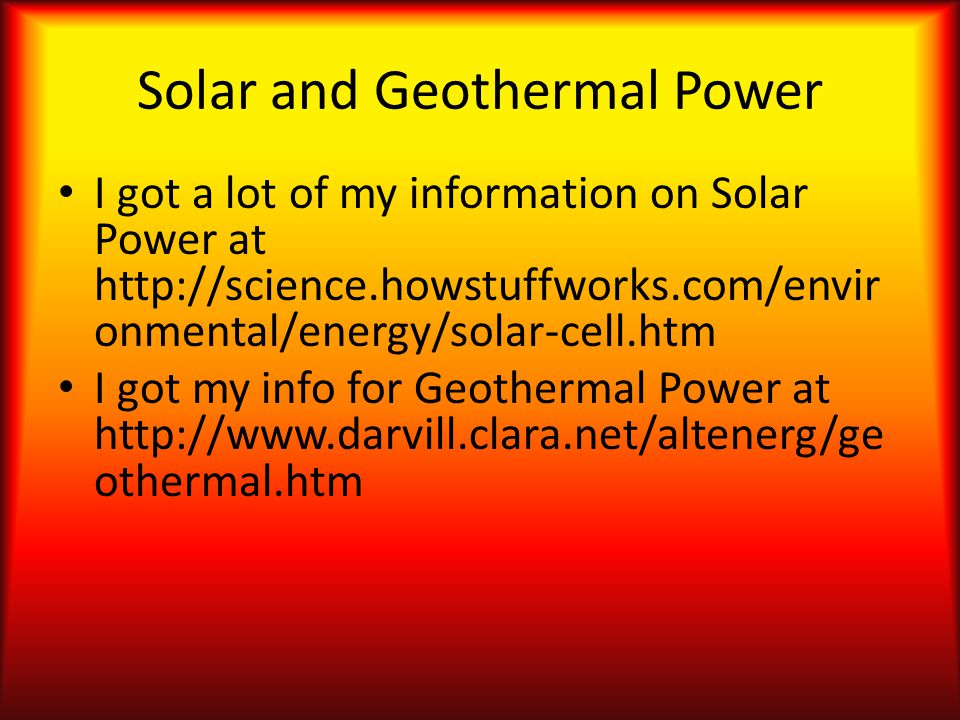 Solar and Geothermal Power

• I got a lot of my information on Solar Power at http://science.howstuffworks.com/environmental/energy/solar-cell.htm
• I got my info for Geothermal Power at http://www.darvill.clara.net/altenerg/geothermal.htm